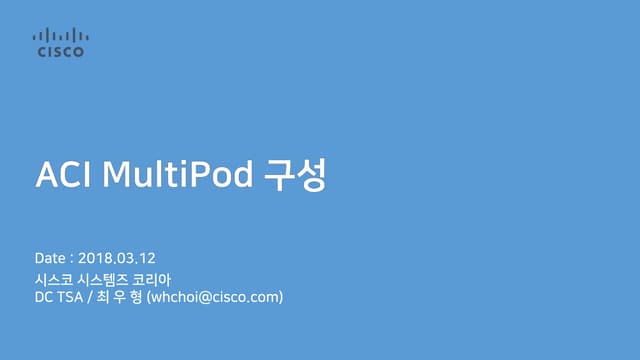 CISCO

ACI MultiPod 구성

Date : 2018.03.12
시스코 시스템즈 코리아
DC TSA / 최 우 형 (whchoi@cisco.com)